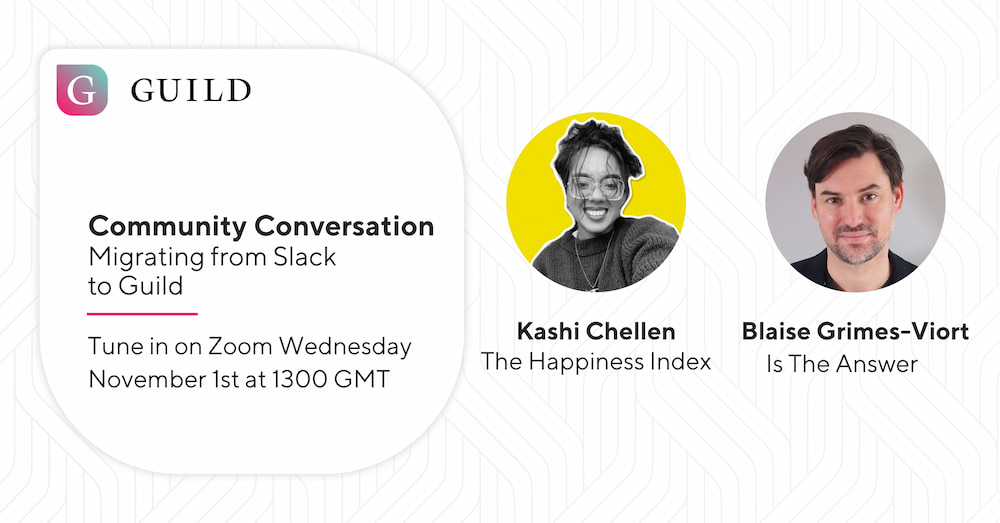 G GUILD

Community Conversation
Migrating from Slack to Guild

Tune in on Zoom Wednesday November 1st at 1300 GMT

Kashi Chellen
The Happiness Index

Blaise Grimes-Viort
Is The Answer